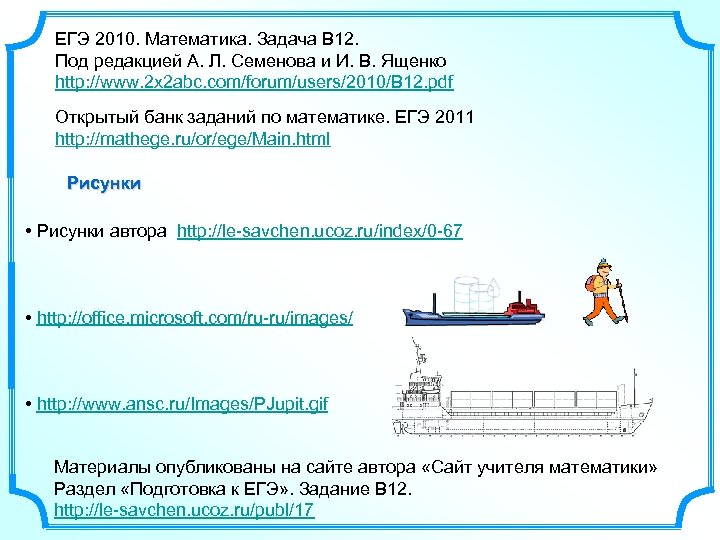 ЕГЭ 2010. Математика. Задача В12.
Под редакцией А. Л. Семенова и И. В. Ященко
http://www.2x2abc.com/forum/users/2010/B12.pdf

Открытый банк заданий по математике. ЕГЭ 2011
http://mathege.ru/or/ege/Main.html

Рисунки

• Рисунки автора http://le-savchen.ucoz.ru/index/0-67

• http://office.microsoft.com/ru-ru/images/

• http://www.ansc.ru/Images/PJupit.gif

Материалы опубликованы на сайте автора «Сайт учителя математики» Раздел «Подготовка к ЕГЭ». Задание В12.
http://le-savchen.ucoz.ru/publ/17